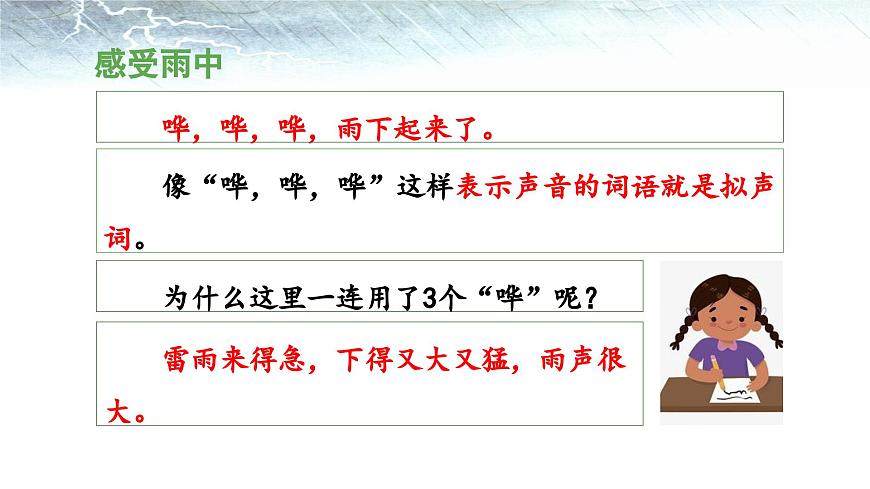 感受雨中

哗，哗，哗，雨下起来了。

像“哗，哗，哗”这样表示声音的词语就是拟声词。

为什么这里一连用了3个“哗”呢？

雷雨来得急，下得又大又猛，雨声很大。